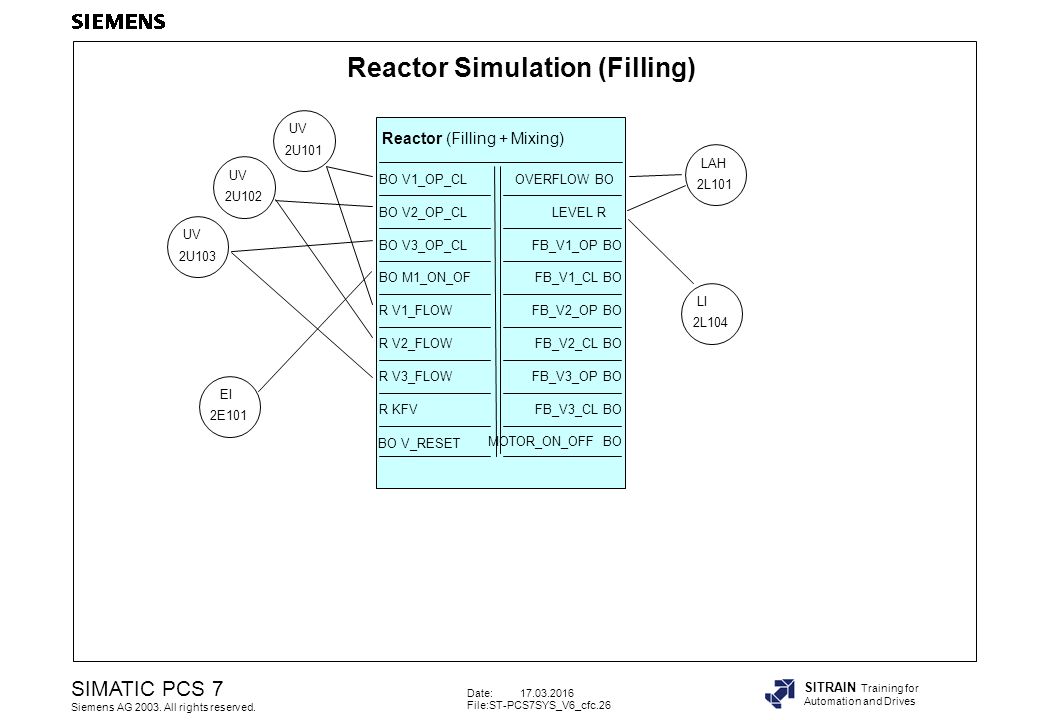 SIEMENS

Reactor Simulation (Filling)

UV
2U101

UV
2U102

UV
2U103

EI
2E101

Reactor (Filling + Mixing)

BO V1_OP_CL
BO V2_OP_CL
BO V3_OP_CL
BO M1_ON_OF
R V1_FLOW
R V2_FLOW
R V3_FLOW
R KFV
BO V_RESET

OVERFLOW BO
LEVEL R
FB_V1_OP BO
FB_V1_CL BO
FB_V2_OP BO
FB_V2_CL BO
FB_V3_OP BO
FB_V3_CL BO
MOTOR_ON_OFF BO

LAH
2L101

LI
2L104

SIMATIC PCS 7
Siemens AG 2003. All rights reserved.

Date: 17.03.2016
File:ST-PCS7SYS_V6_cfc.26

SITRAIN Training for Automation and Drives